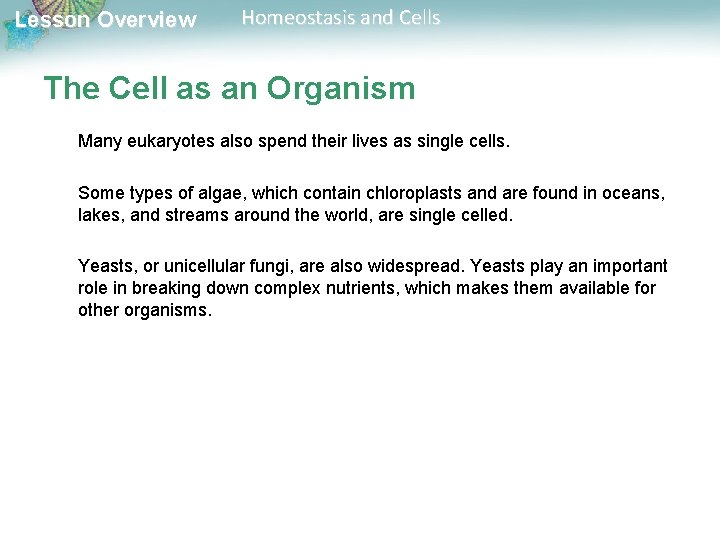 Lesson Overview Homeostasis and Cells

The Cell as an Organism

Many eukaryotes also spend their lives as single cells.

Some types of algae, which contain chloroplasts and are found in oceans, lakes, and streams around the world, are single celled.

Yeasts, or unicellular fungi, are also widespread. Yeasts play an important role in breaking down complex nutrients, which makes them available for other organisms.